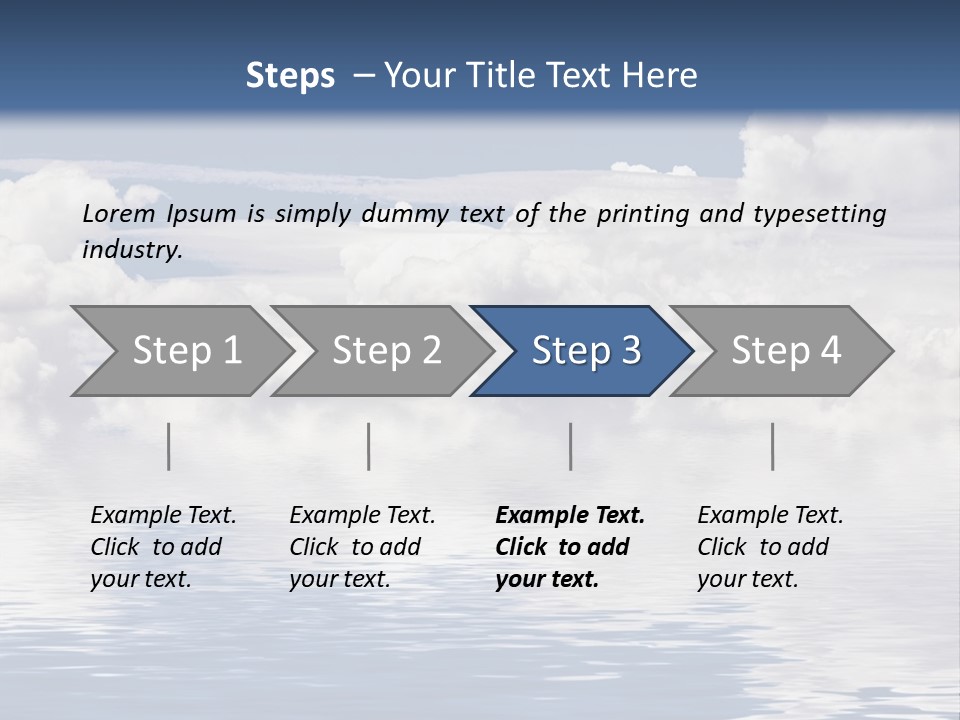 Steps – Your Title Text Here

Lorem Ipsum is simply dummy text of the printing and typesetting industry.

Step 1

Step 2

Step 3

Step 4

Example Text. Click to add your text.

Example Text. Click to add your text.

Example Text. Click to add your text.

Example Text. Click to add your text.